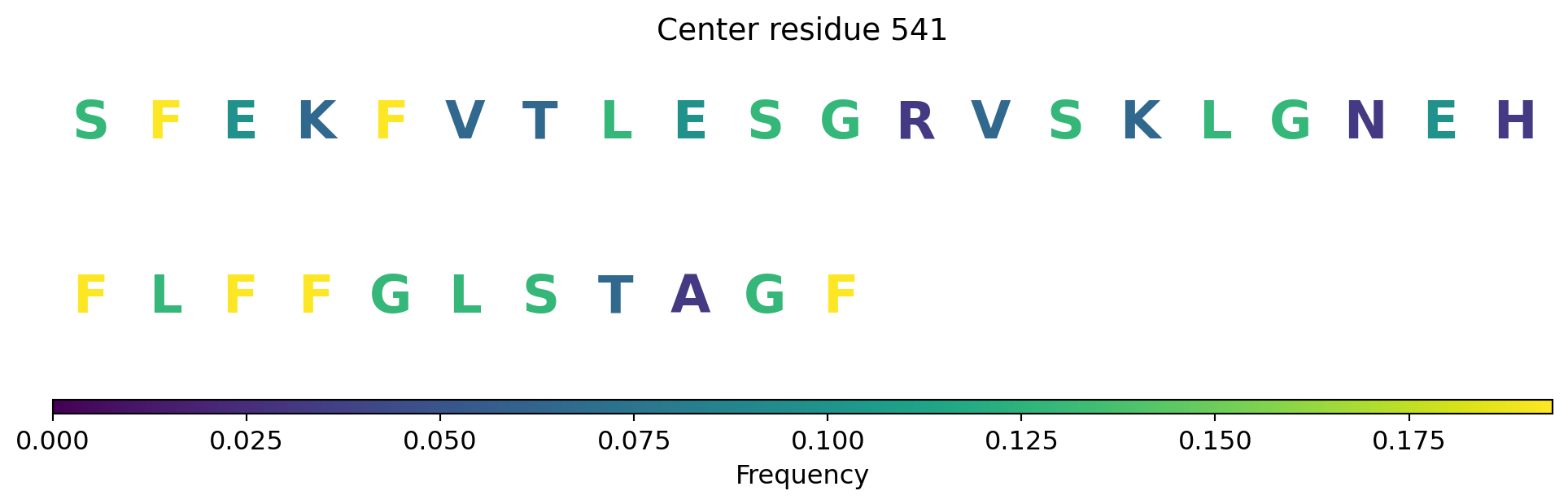 Center residue 541

S F E K F V T L E S G R V S K L G N E H

F L F F G L S T A G F

0.000 0.025 0.050 0.075 0.100 0.125 0.150 0.175

Frequency